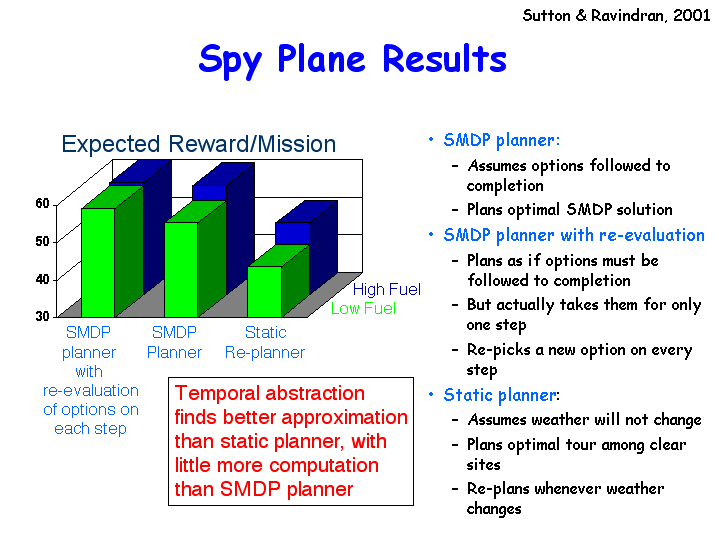 Sutton & Ravindran, 2001

Spy Plane Results

Expected Reward/Mission

60
50
40
30

High Fuel
Low Fuel

SMDP planner with re-evaluation of options on each step

SMDP Planner

Static Re-planner

Temporal abstraction finds better approximation than static planner, with little more computation than SMDP planner

• SMDP planner:
 – Assumes options followed to completion
 – Plans optimal SMDP solution
• SMDP planner with re-evaluation
 – Plans as if options must be followed to completion
 – But actually takes them for only one step
 – Re-picks a new option on every step
• Static planner:
 – Assumes weather will not change
 – Plans optimal tour among clear sites
 – Re-plans whenever weather changes